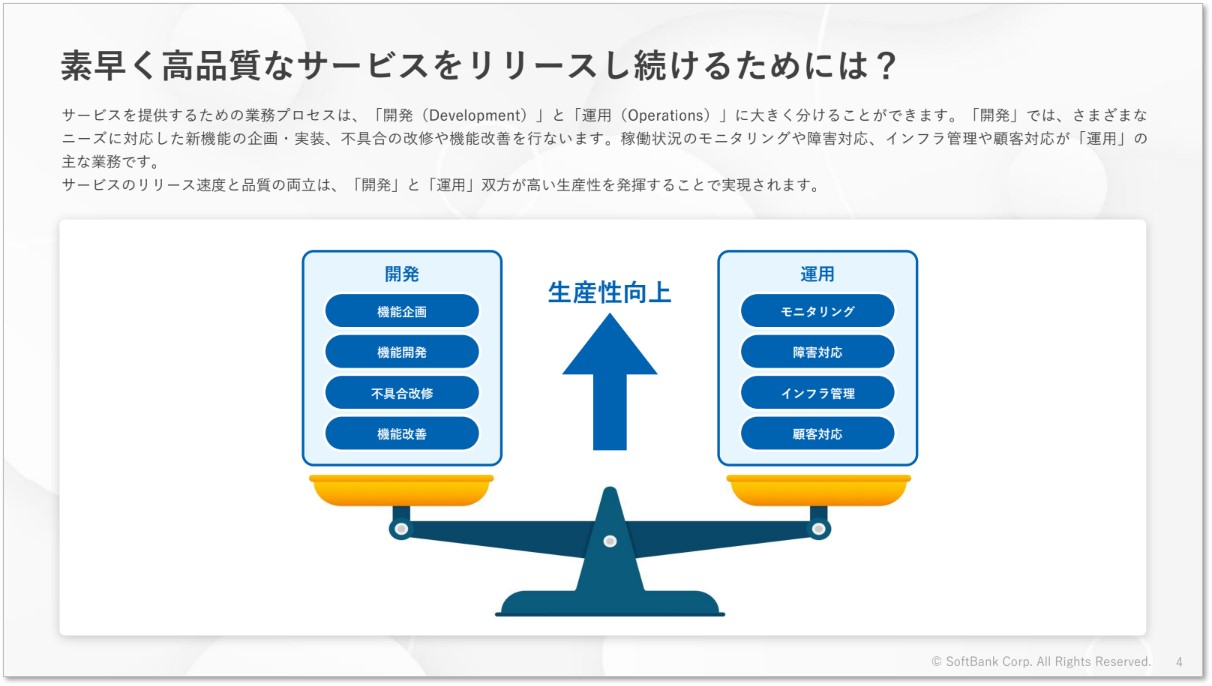 素早く高品質なサービスをリリースし続けるためには？

サービスを提供するための業務プロセスは、「開発（Development）」と「運用（Operations）」に大きく分けることができます。「開発」では、さまざまなニーズに対応した新機能の企画・実装、不具合の改修や機能改善を行ないます。稼働状況のモニタリングや障害対応、インフラ管理や顧客対応が「運用」の主な業務です。
サービスのリリース速度と品質の両立は、「開発」と「運用」双方が高い生産性を発揮することで実現されます。

開発
機能企画
機能開発
不具合改修
機能改善

生産性向上

運用
モニタリング
障害対応
インフラ管理
顧客対応

© SoftBank Corp. All Rights Reserved. 4